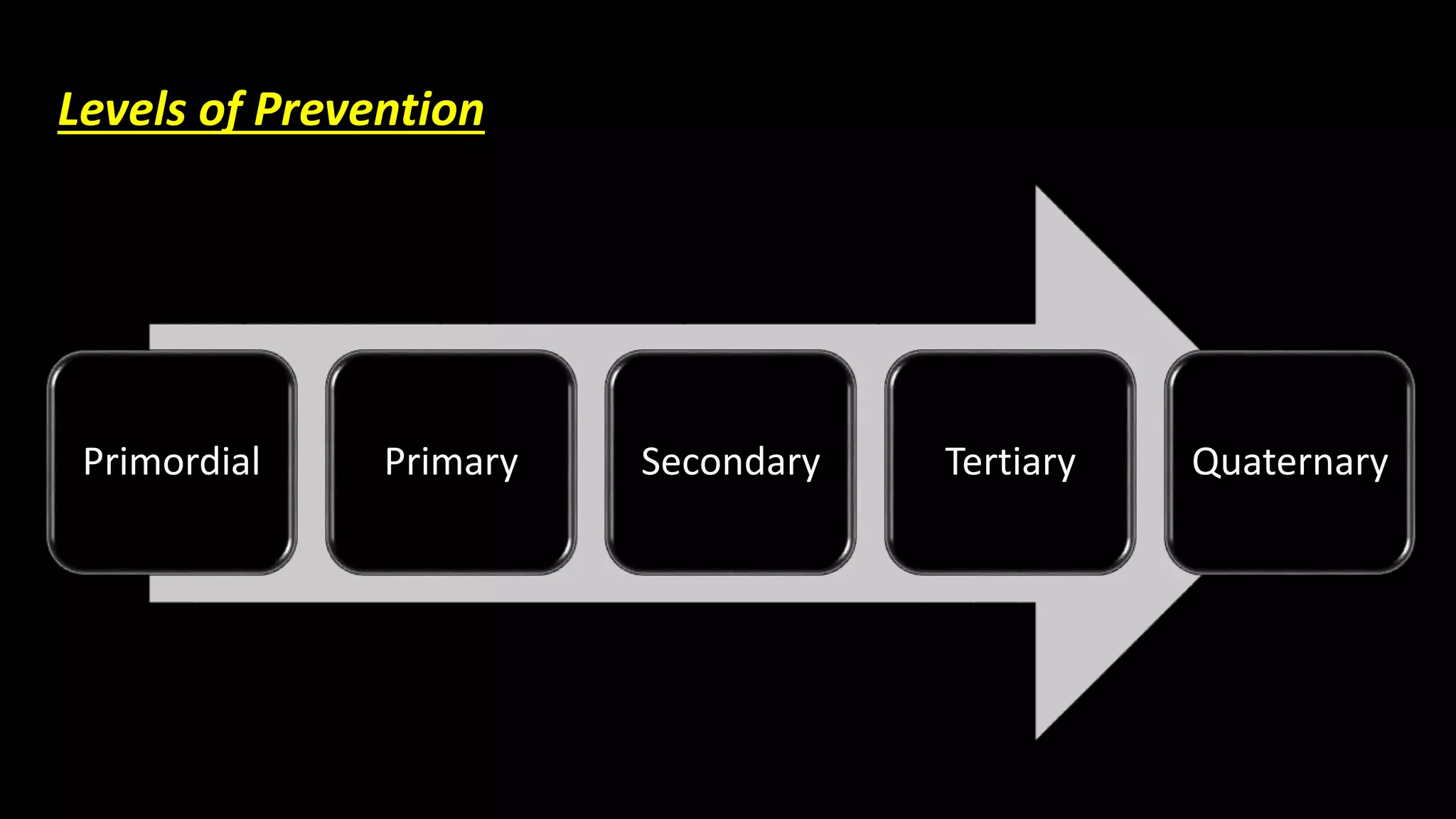 Levels of Prevention

Primordial

Primary

Secondary

Tertiary

Quaternary